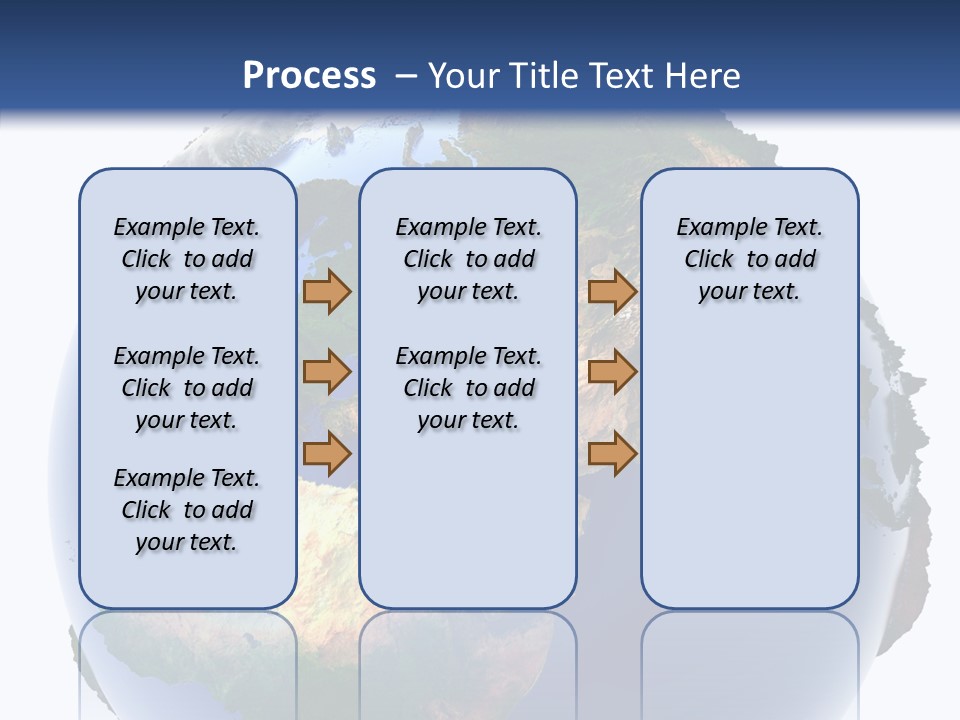 Process – Your Title Text Here

Example Text. Click to add your text.

Example Text. Click to add your text.

Example Text. Click to add your text.

Example Text. Click to add your text.

Example Text. Click to add your text.

Example Text. Click to add your text.